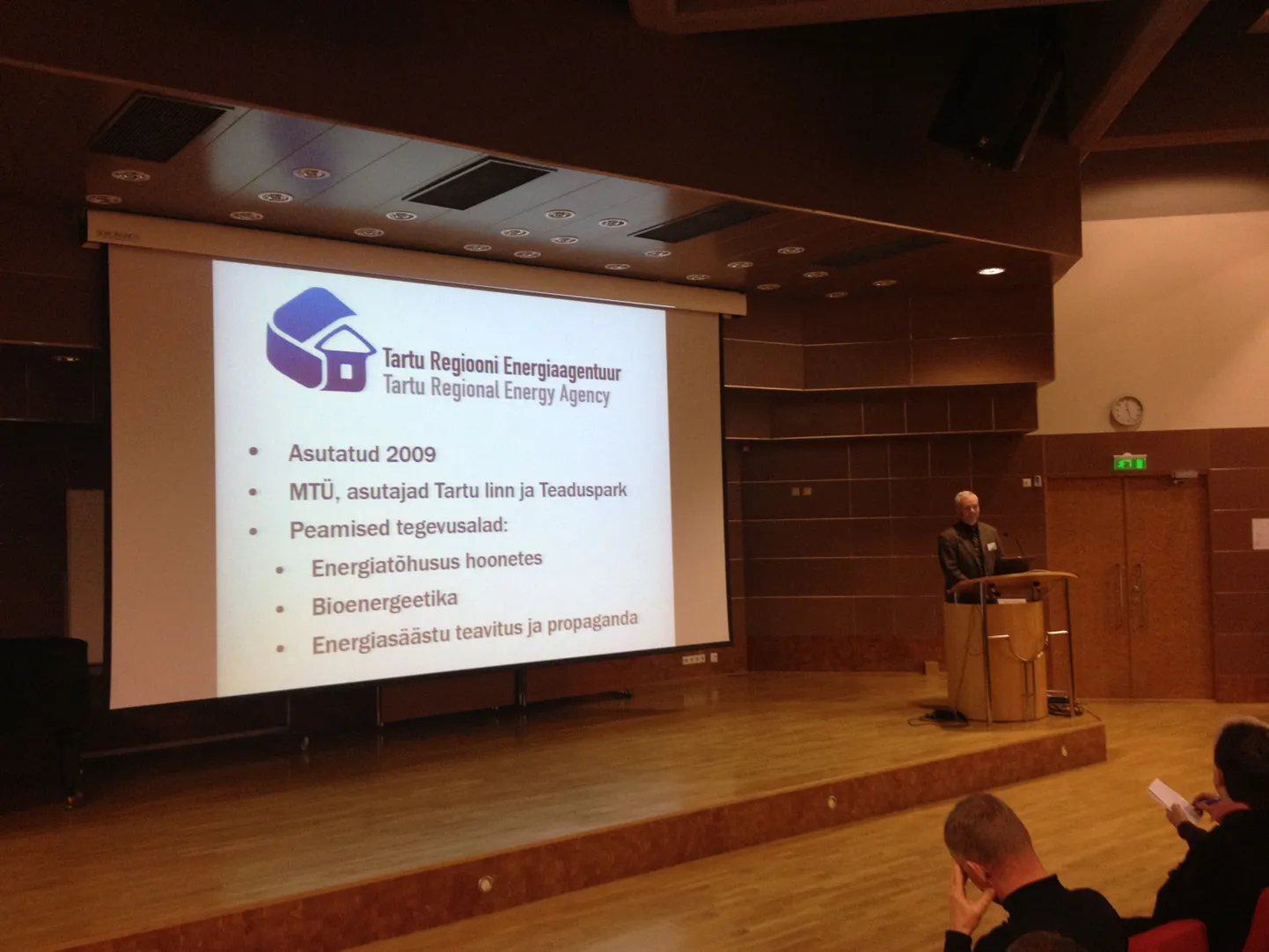 Tartu Regiooni Energiaagentuur
Tartu Regional Energy Agency

• Asutatud 2009
• MTÜ, asutajad Tartu linn ja Teaduspark
• Peamised tegevusalad:
• Energiatõhusus hoonetes
• Bioenergeetika
• Energiasäästu teavitus ja propaganda